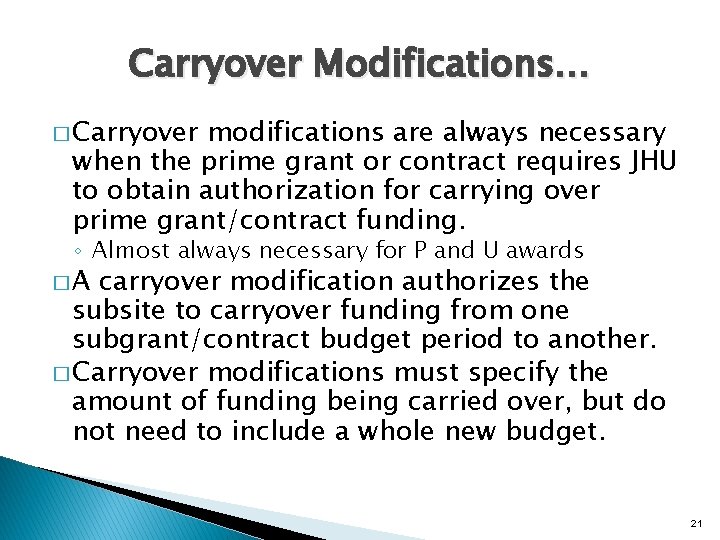 Carryover Modifications…

□ Carryover modifications are always necessary when the prime grant or contract requires JHU to obtain authorization for carrying over prime grant/contract funding.

◦ Almost always necessary for P and U awards

□ A carryover modification authorizes the subsite to carryover funding from one subgrant/contract budget period to another.

□ Carryover modifications must specify the amount of funding being carried over, but do not need to include a whole new budget.

21